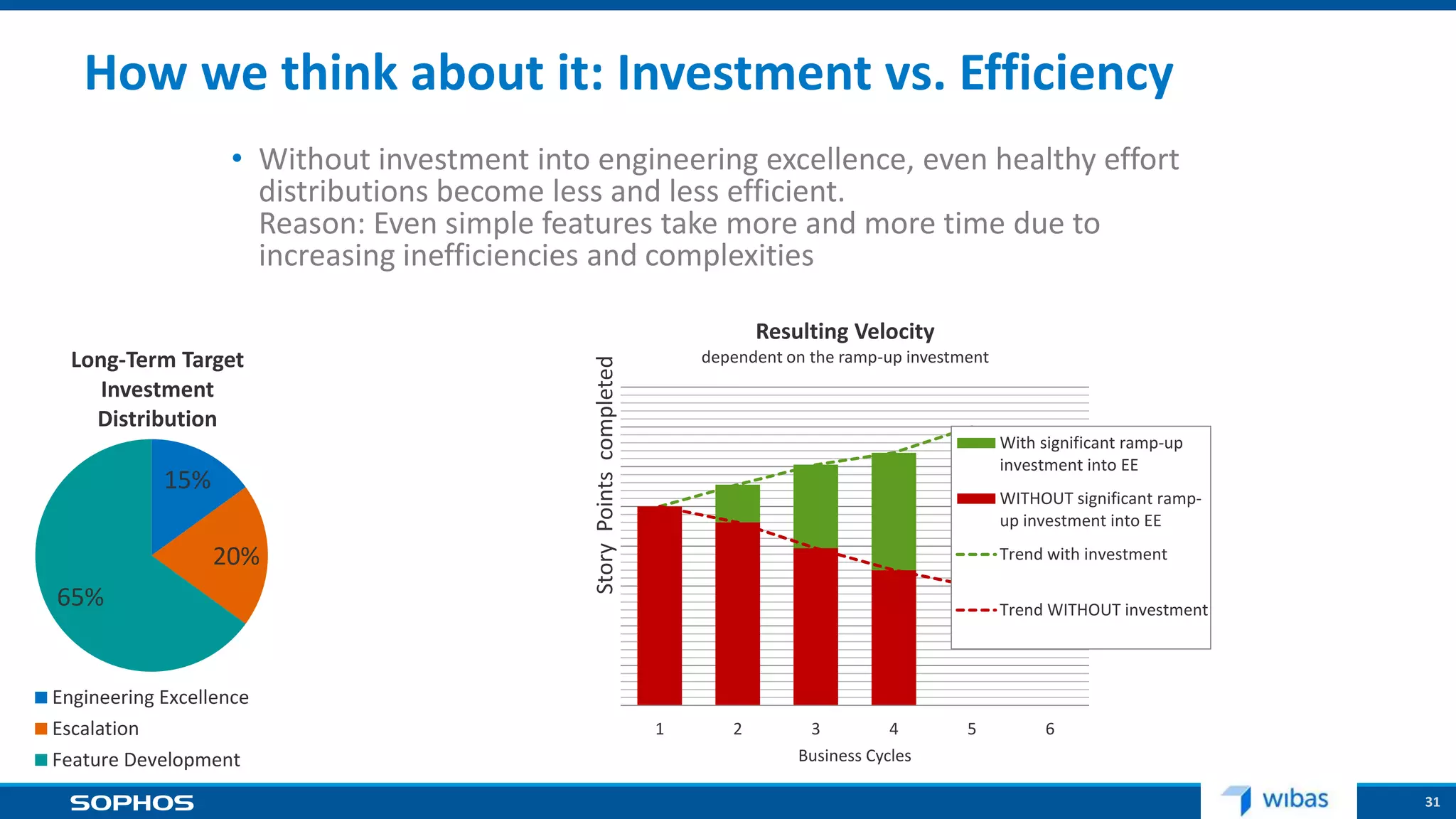 How we think about it: Investment vs. Efficiency

• Without investment into engineering excellence, even healthy effort distributions become less and less efficient.
Reason: Even simple features take more and more time due to increasing inefficiencies and complexities

Long-Term Target Investment Distribution

15%
20%
65%

Engineering Excellence
Escalation
Feature Development

Resulting Velocity
dependent on the ramp-up investment

Story Points completed

With significant ramp-up investment into EE
WITHOUT significant ramp-up investment into EE
Trend with investment
Trend WITHOUT investment

1 2 3 4 5 6
Business Cycles

SOPHOS
wibas
31